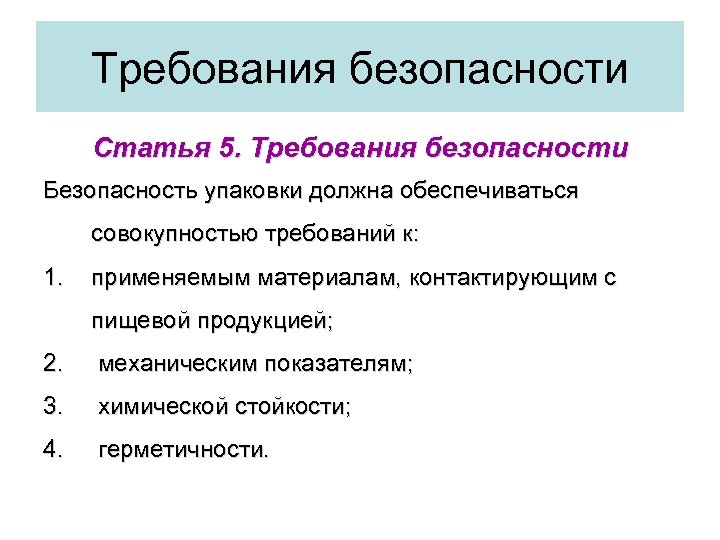 Требования безопасности

Статья 5. Требования безопасности

Безопасность упаковки должна обеспечиваться совокупностью требований к:

1. применяемым материалам, контактирующим с пищевой продукцией;
2. механическим показателям;
3. химической стойкости;
4. герметичности.